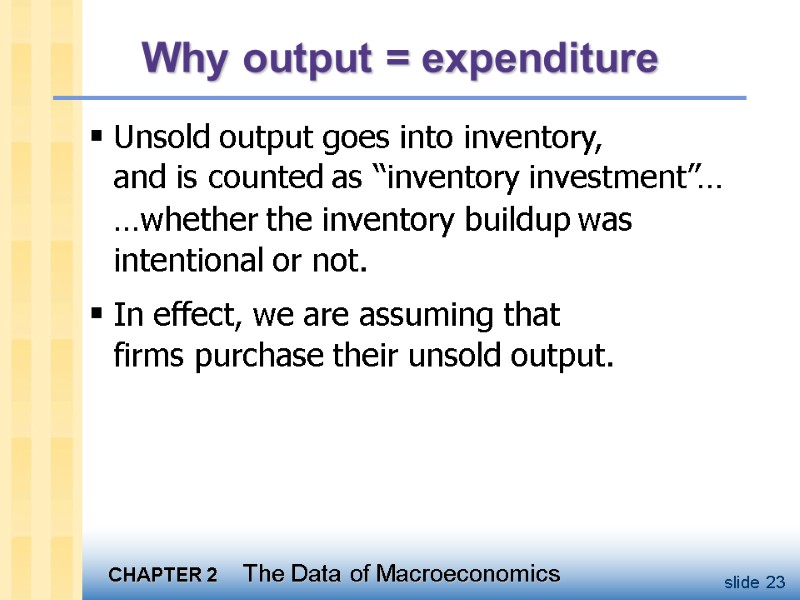 Why output = expenditure

▪ Unsold output goes into inventory, and is counted as “inventory investment”… …whether the inventory buildup was intentional or not.

▪ In effect, we are assuming that firms purchase their unsold output.

CHAPTER 2 The Data of Macroeconomics

slide 23